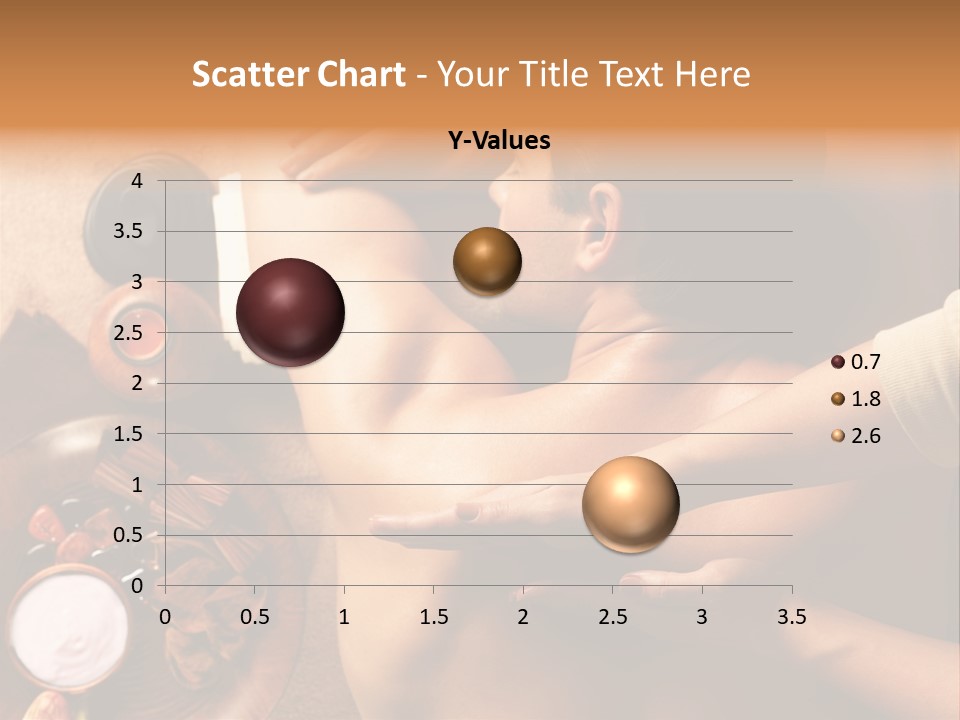 Scatter Chart - Your Title Text Here

Y-Values

4
3.5
3
2.5
2
1.5
1
0.5
0

0 0.5 1 1.5 2 2.5 3 3.5

0.7
1.8
2.6